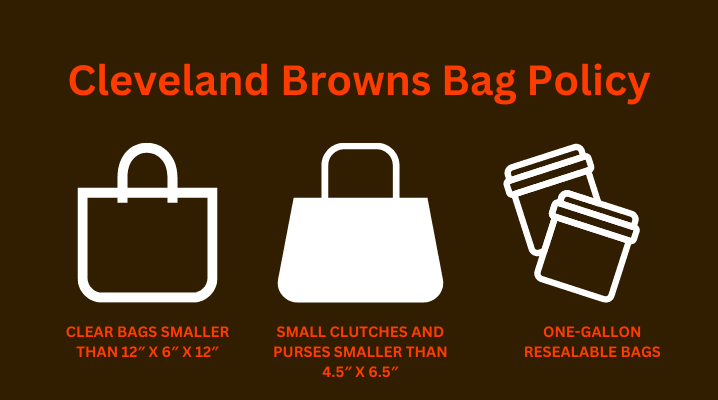 Cleveland Browns Bag Policy

CLEAR BAGS SMALLER THAN 12″ X 6″ X 12″

SMALL CLUTCHES AND PURSES SMALLER THAN 4.5″ X 6.5″

ONE-GALLON RESEALABLE BAGS